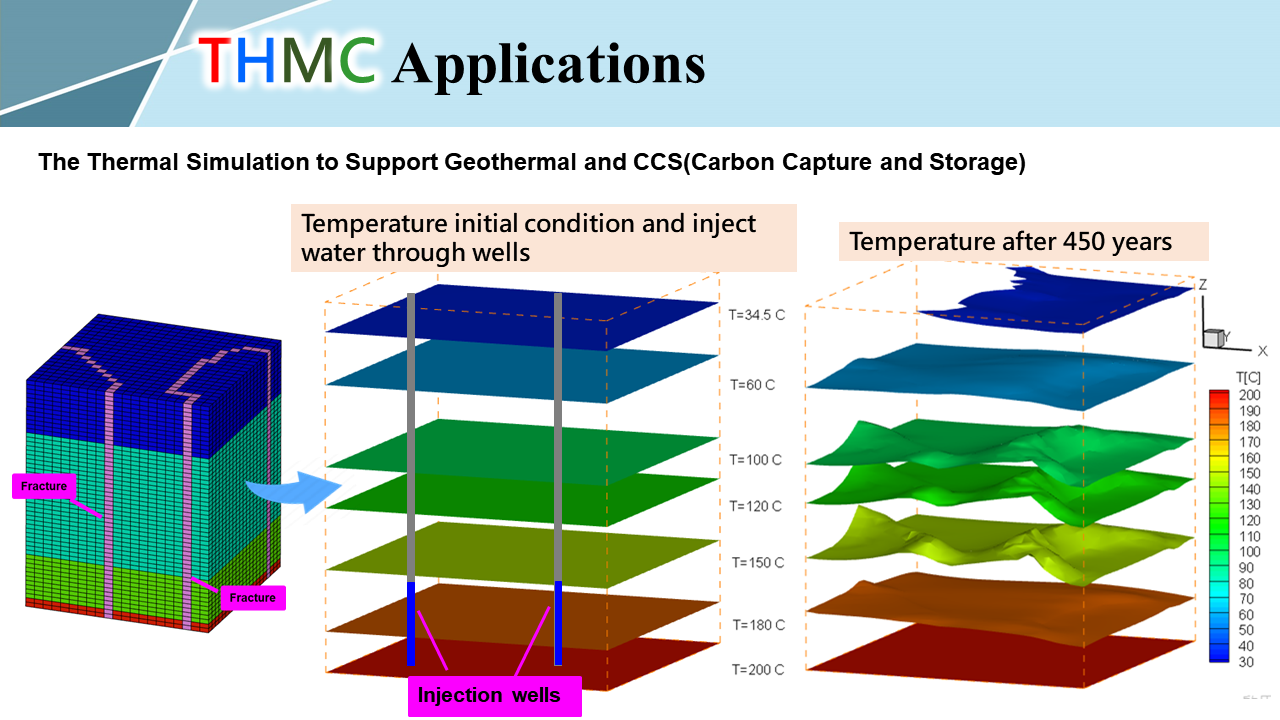 THMC Applications

The Thermal Simulation to Support Geothermal and CCS(Carbon Capture and Storage)

Fracture

Fracture

Temperature initial condition and inject water through wells

T=34.5 C

T=60 C

T=100 C

T=120 C

T=150 C

T=180 C

T=200 C

Injection wells

Temperature after 450 years

Z

Y

X

T[C]

200
190
180
170
160
150
140
130
120
110
100
90
80
70
60
50
40
30